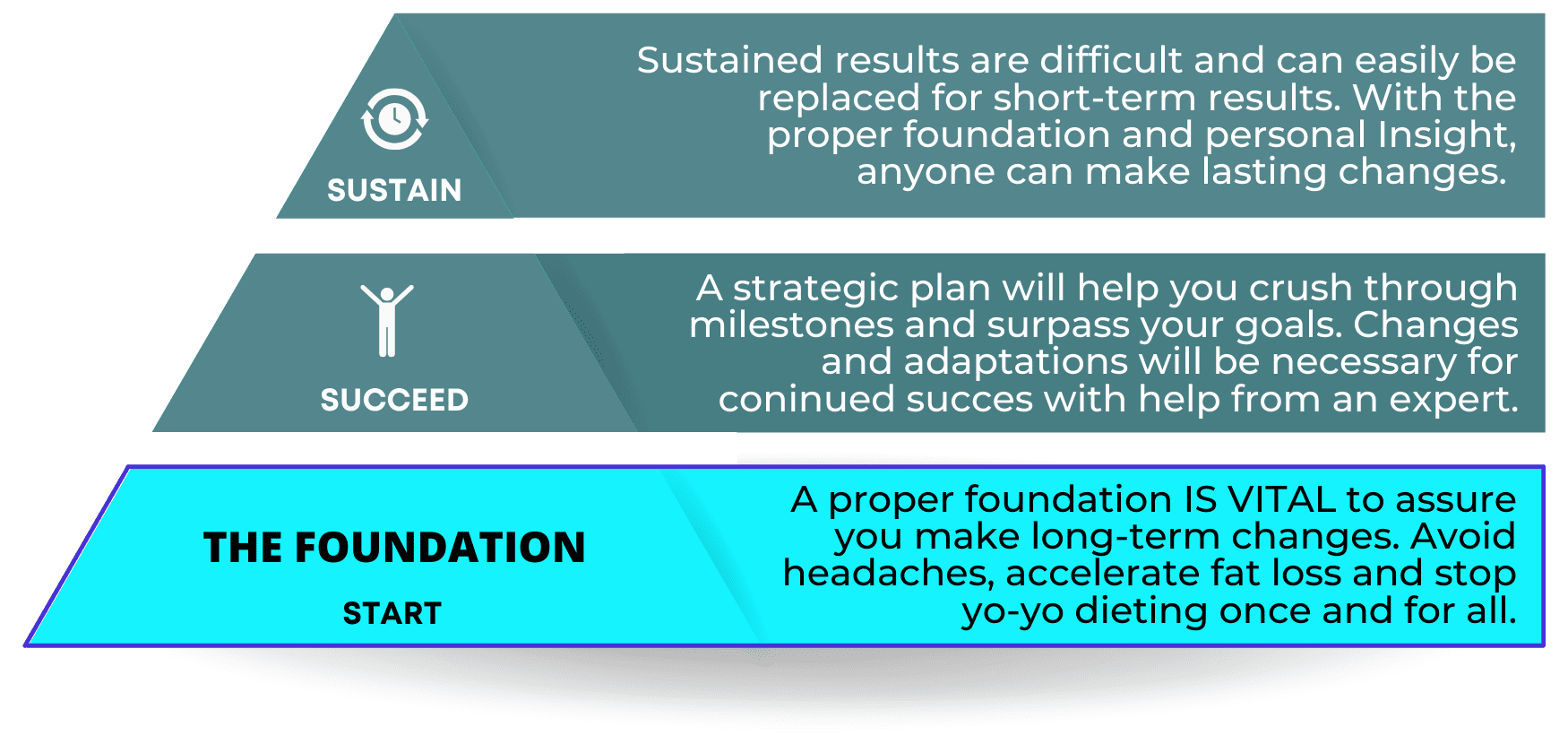 SUSTAIN

Sustained results are difficult and can easily be replaced for short-term results. With the proper foundation and personal Insight, anyone can make lasting changes.

SUCCEED

A strategic plan will help you crush through milestones and surpass your goals. Changes and adaptations will be necessary for coninued succes with help from an expert.

THE FOUNDATION

START

A proper foundation IS VITAL to assure you make long-term changes. Avoid headaches, accelerate fat loss and stop yo-yo dieting once and for all.